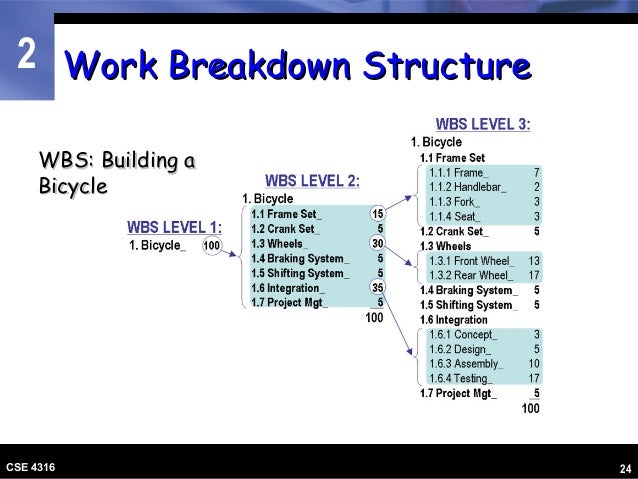 2

Work Breakdown Structure

WBS: Building a Bicycle

WBS LEVEL 1:
1. Bicycle_ 100

WBS LEVEL 2:
1. Bicycle
1.1 Frame Set_ 15
1.2 Crank Set_ 5
1.3 Wheels_ 30
1.4 Braking System_ 5
1.5 Shifting System_ 5
1.6 Integration_ 35
1.7 Project Mgt_ 5
100

WBS LEVEL 3:
1. Bicycle
1.1 Frame Set
1.1.1 Frame_ 7
1.1.2 Handlebar_ 2
1.1.3 Fork_ 3
1.1.4 Seat_ 3
1.2 Crank Set_ 5
1.3 Wheels
1.3.1 Front Wheel_ 13
1.3.2 Rear Wheel_ 17
1.4 Braking System_ 5
1.5 Shifting System_ 5
1.6 Integration
1.6.1 Concept_ 3
1.6.2 Design_ 5
1.6.3 Assembly_ 10
1.6.4 Testing_ 17
1.7 Project Mgt_ 5
100

CSE 4316

24